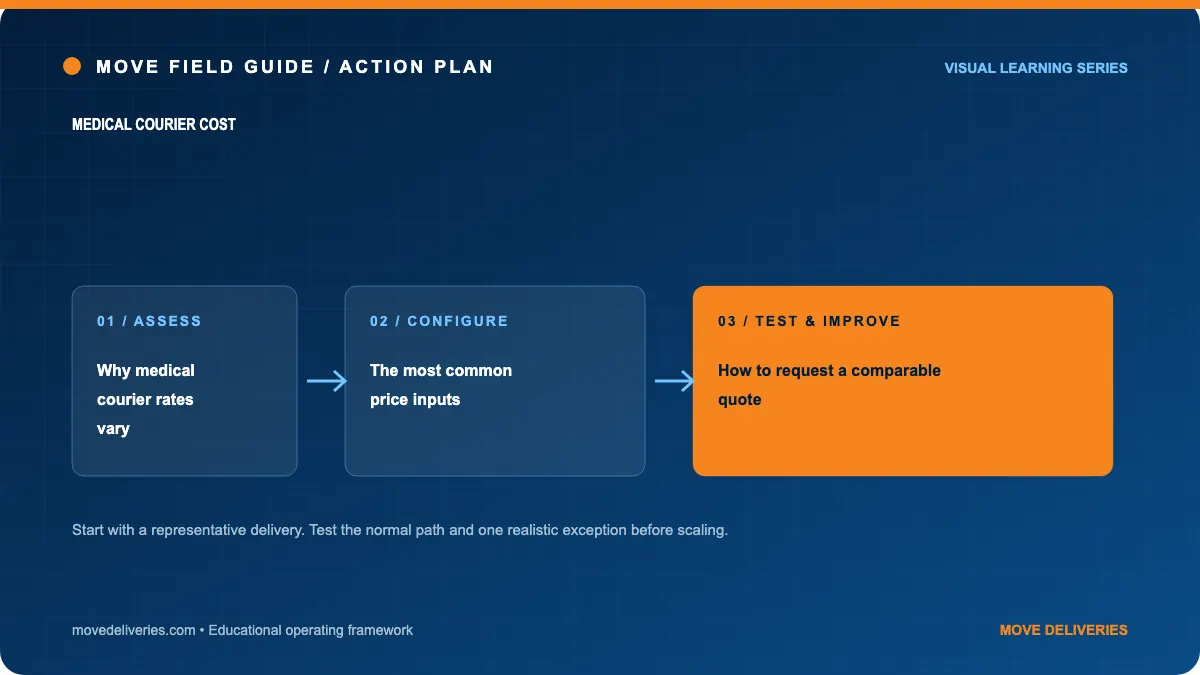 MOVE FIELD GUIDE / ACTION PLAN

VISUAL LEARNING SERIES

MEDICAL COURIER COST

01 / ASSESS

Why medical courier rates vary

02 / CONFIGURE

The most common price inputs

03 / TEST & IMPROVE

How to request a comparable quote

Start with a representative delivery. Test the normal path and one realistic exception before scaling.

movedeliveries.com • Educational operating framework

MOVE DELIVERIES